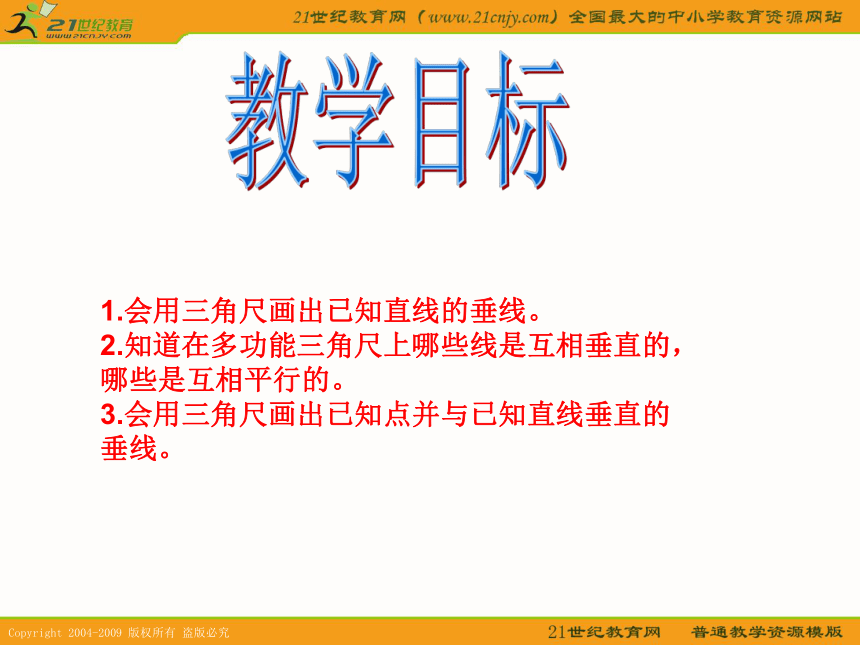 21世纪教育
www.21cnjy.com

21世纪教育网（www.21cnjy.com）全国最大的中小学教育资源网站

教学目标

1.会用三角尺画出已知直线的垂线。
2.知道在多功能三角尺上哪些线是互相垂直的，哪些是互相平行的。
3.会用三角尺画出已知点并与已知直线垂直的垂线。

Copyright 2004-2009 版权所有 盗版必究

21世纪教育网 普通教学资源模版